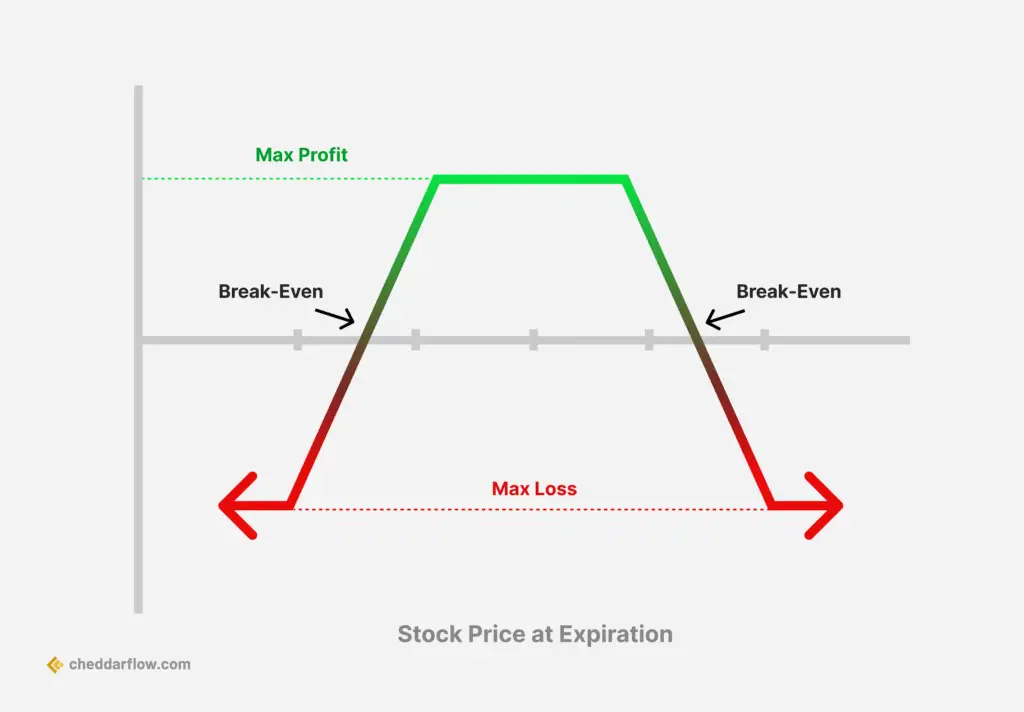 Max Profit

Break-Even

Break-Even

Max Loss

Stock Price at Expiration

cheddarflow.com